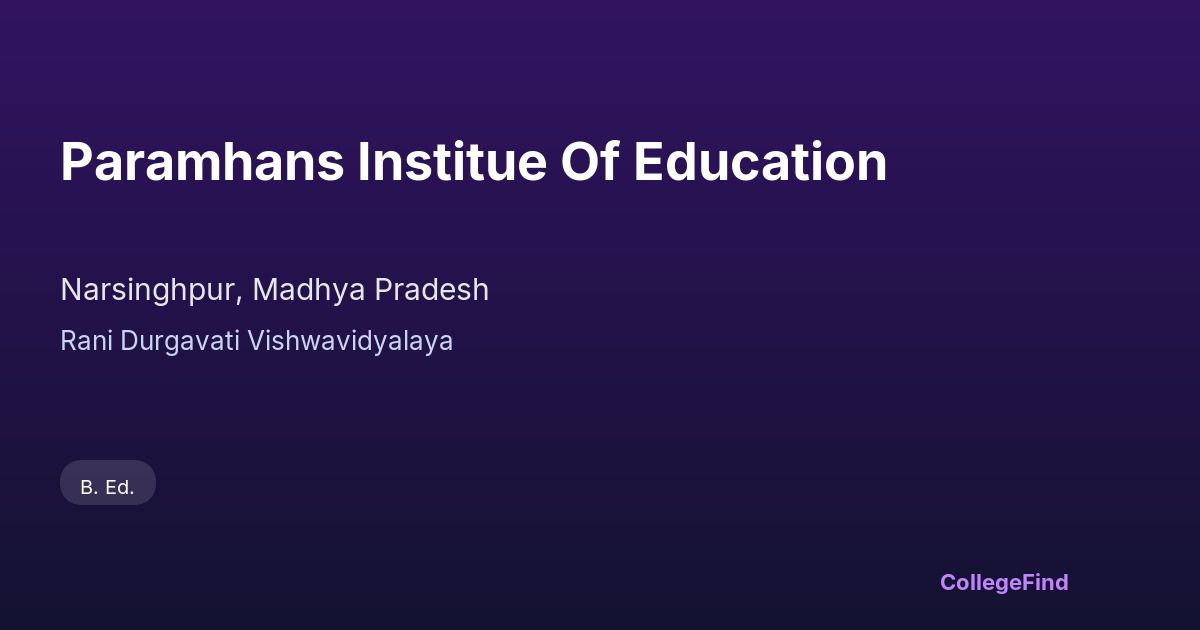 Paramhans Institue Of Education

Narsinghpur, Madhya Pradesh

Rani Durgavati Vishwavidyalaya

B. Ed.

CollegeFind